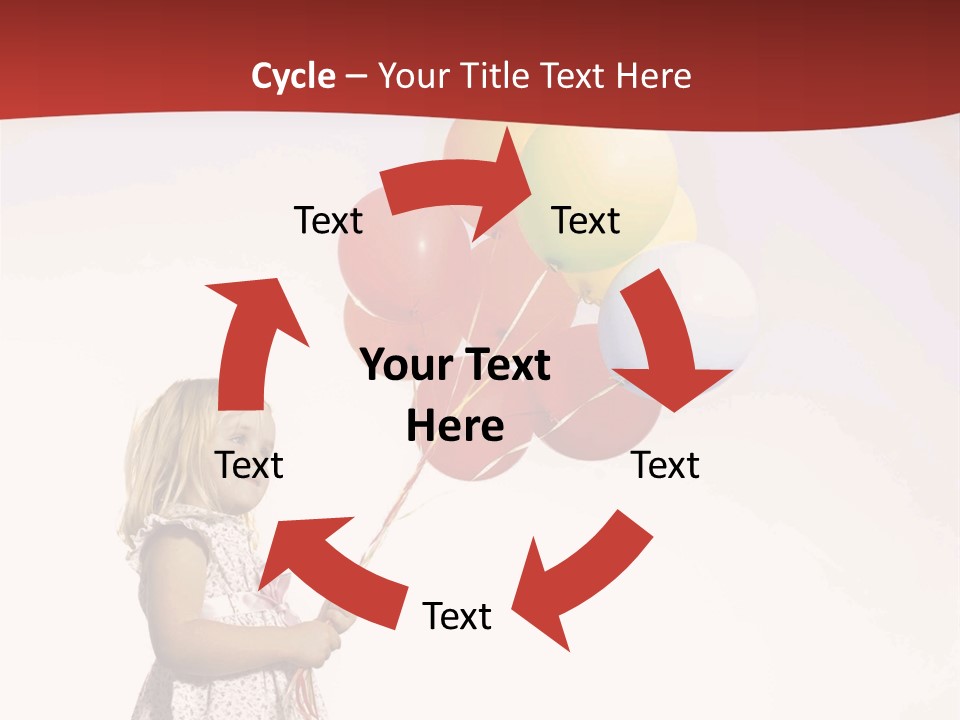 Cycle – Your Title Text Here

Text

Text

Your Text Here

Text

Text

Text